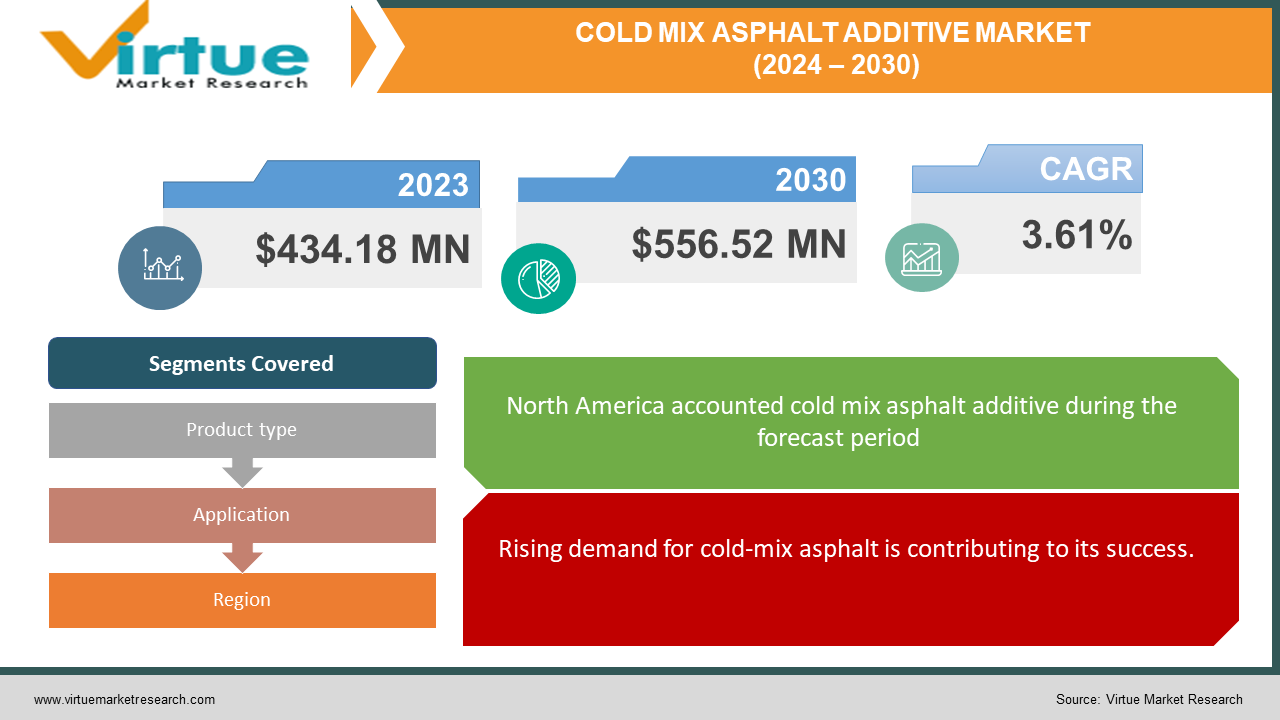 Virtue
Market Research

COLD MIX ASPHALT ADDITIVE MARKET
(2024 – 2030)

2023
$434.18 MN

2030
$556.52 MN

CAGR
3.61%

Segments Covered

Product type

Application

Region

North America accounted cold mix asphalt additive during the forecast period

Rising demand for cold-mix asphalt is contributing to its success.

www.virtuemarketresearch.com

Source: Virtue Market Research